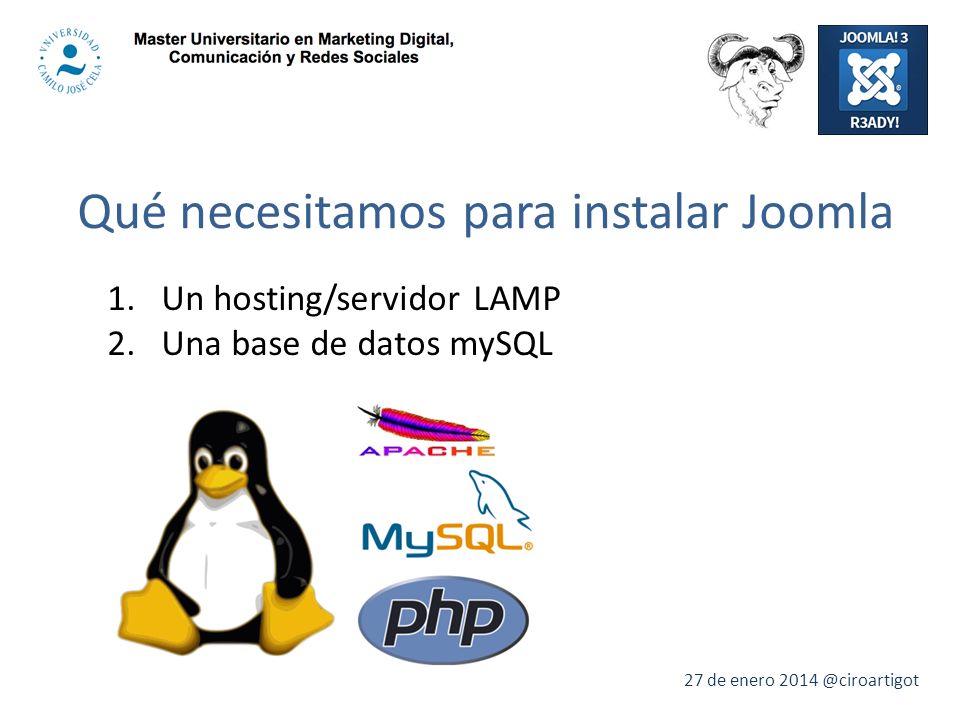 VNIVERSIDAD CAMILO JOSÉ CELA

Master Universitario en Marketing Digital, Comunicación y Redes Sociales

JOOMLA! 3
R3ADY!

Qué necesitamos para instalar Joomla

1. Un hosting/servidor LAMP
2. Una base de datos mySQL

APACHE

MySQL

php

27 de enero 2014 @ciroartigot